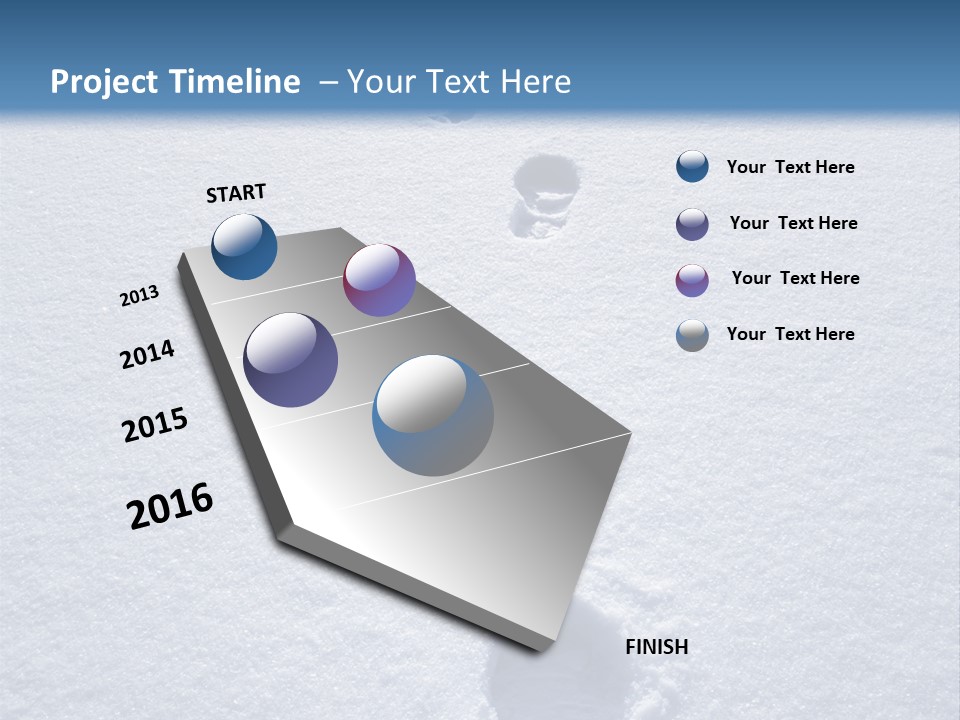 Project Timeline – Your Text Here

START

2013

2014

2015

2016

FINISH

Your Text Here

Your Text Here

Your Text Here

Your Text Here